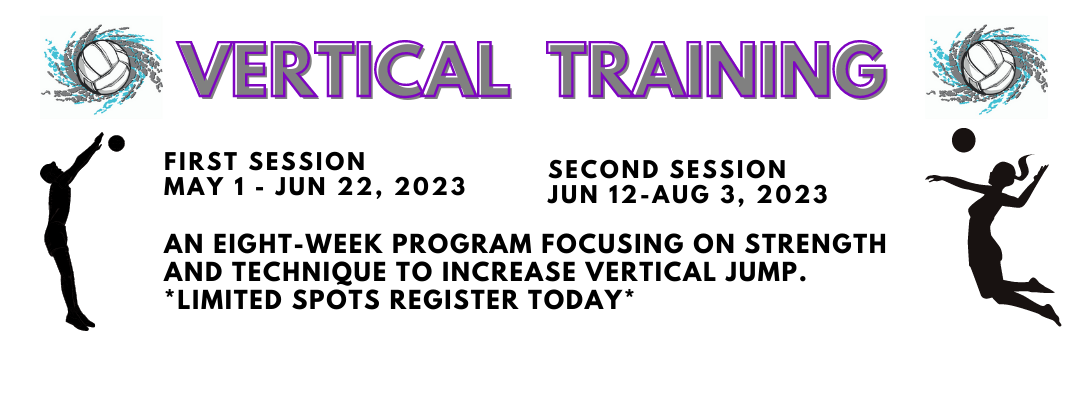 VERTICAL TRAINING

FIRST SESSION
MAY 1 - JUN 22, 2023

SECOND SESSION
JUN 12-AUG 3, 2023

AN EIGHT-WEEK PROGRAM FOCUSING ON STRENGTH AND TECHNIQUE TO INCREASE VERTICAL JUMP.
*LIMITED SPOTS REGISTER TODAY*